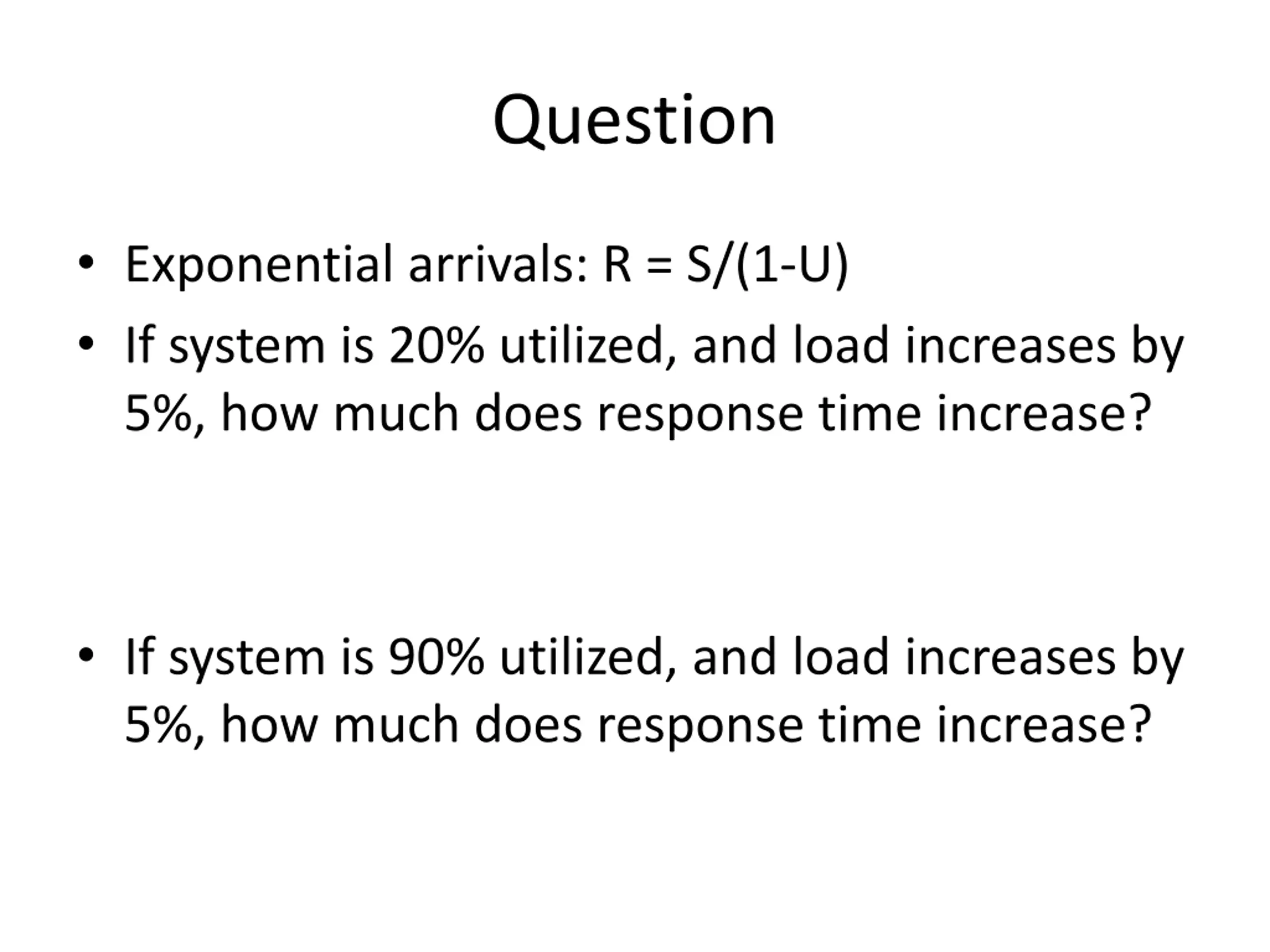 Question

• Exponential arrivals: $R = S/(1-U)$

• If system is 20% utilized, and load increases by 5%, how much does response time increase?

• If system is 90% utilized, and load increases by 5%, how much does response time increase?